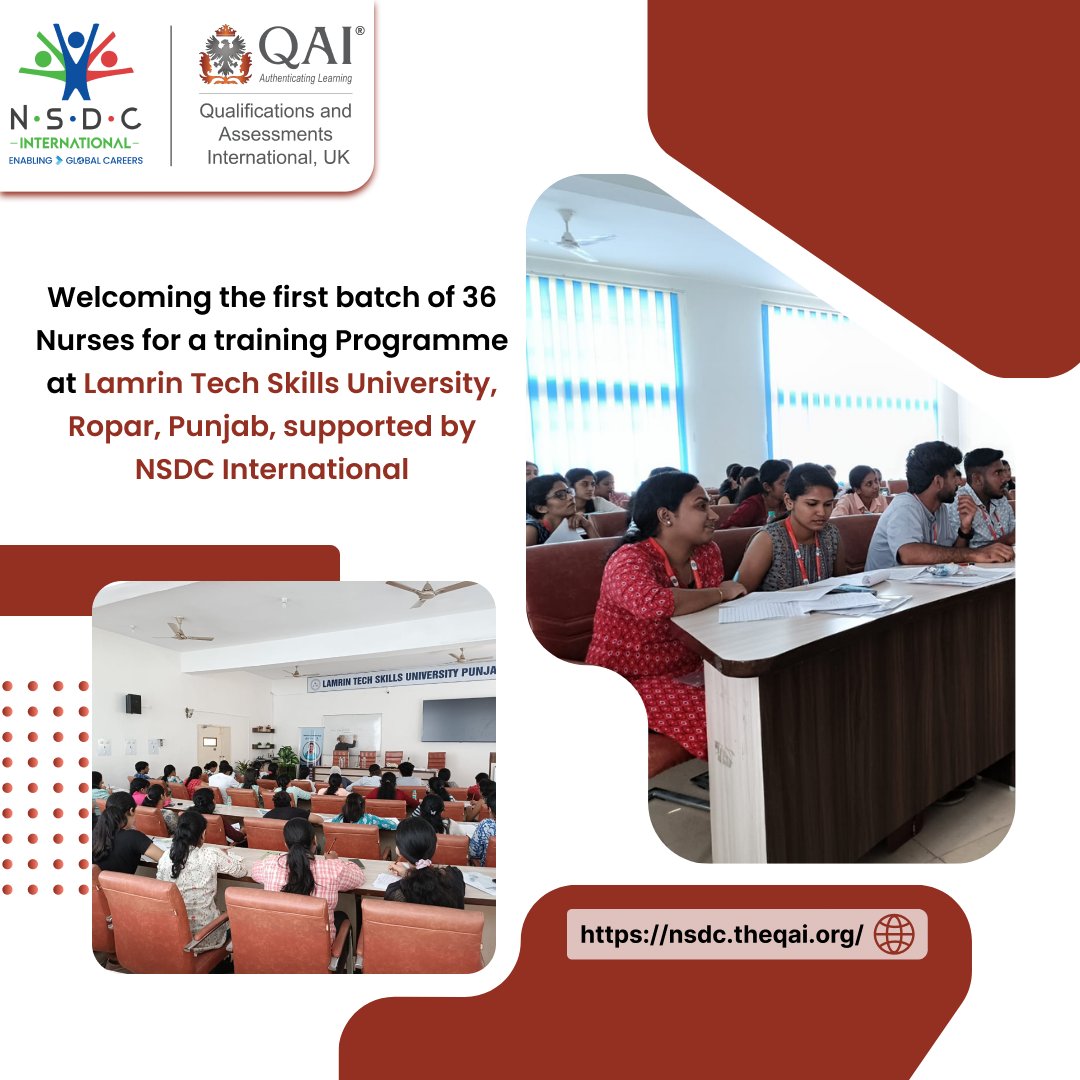 N·S·D·C
-INTERNATIONAL-
ENABLING GLOBAL CAREERS

QAI®
Authenticating Learning
Qualifications and Assessments International, UK

Welcoming the first batch of 36 Nurses for a training Programme at Lamrin Tech Skills University, Ropar, Punjab, supported by NSDC International

LAMRIN TECH SKILLS UNIVERSITY PUNJA

https://nsdc.theqai.org/